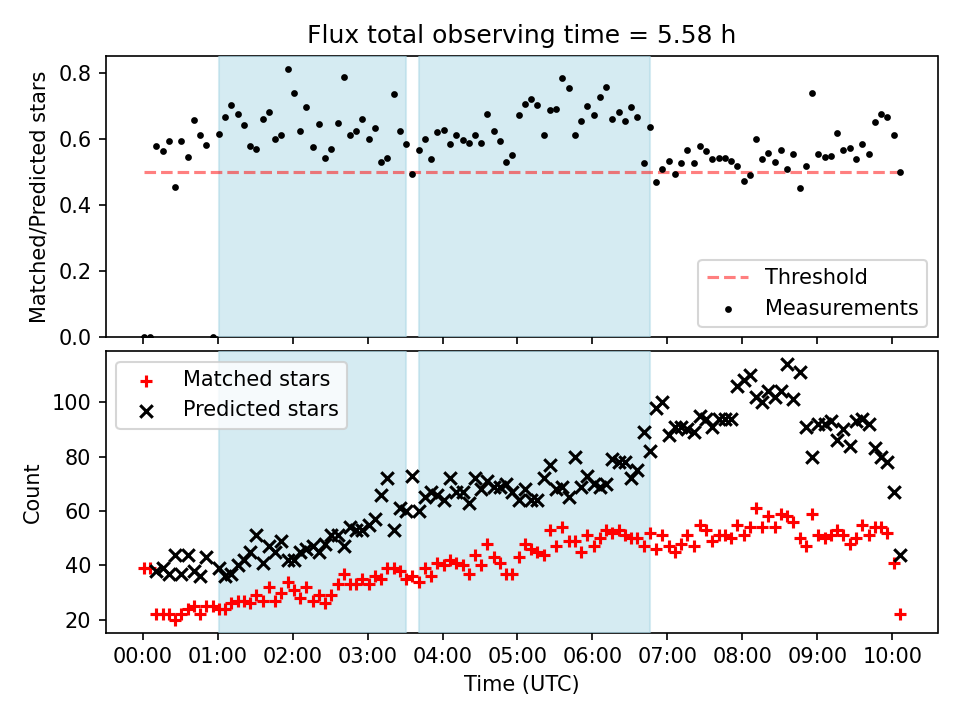 Flux total observing time = 5.58 h

Matched/Predicted stars

0.8
0.6
0.4
0.2
0.0

Threshold
Measurements

Matched stars
Predicted stars

Count

100
80
60
40
20

00:00 01:00 02:00 03:00 04:00 05:00 06:00 07:00 08:00 09:00 10:00

Time (UTC)